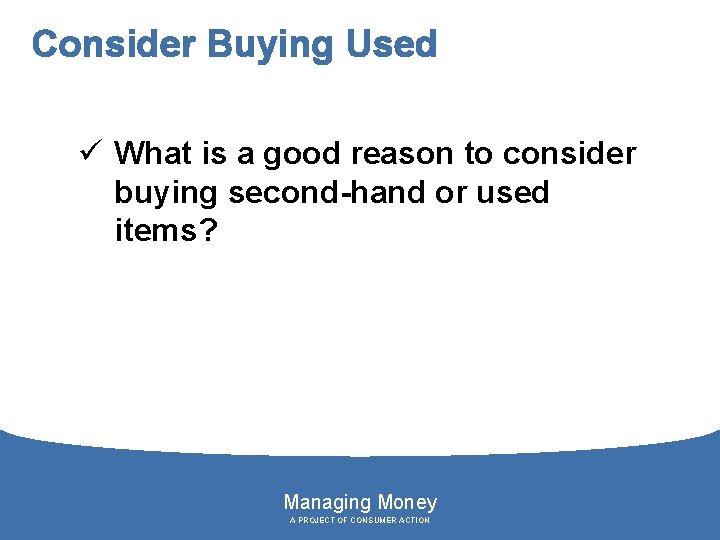 Consider Buying Used

✓ What is a good reason to consider buying second-hand or used items?

Managing Money
A PROJECT OF CONSUMER ACTION